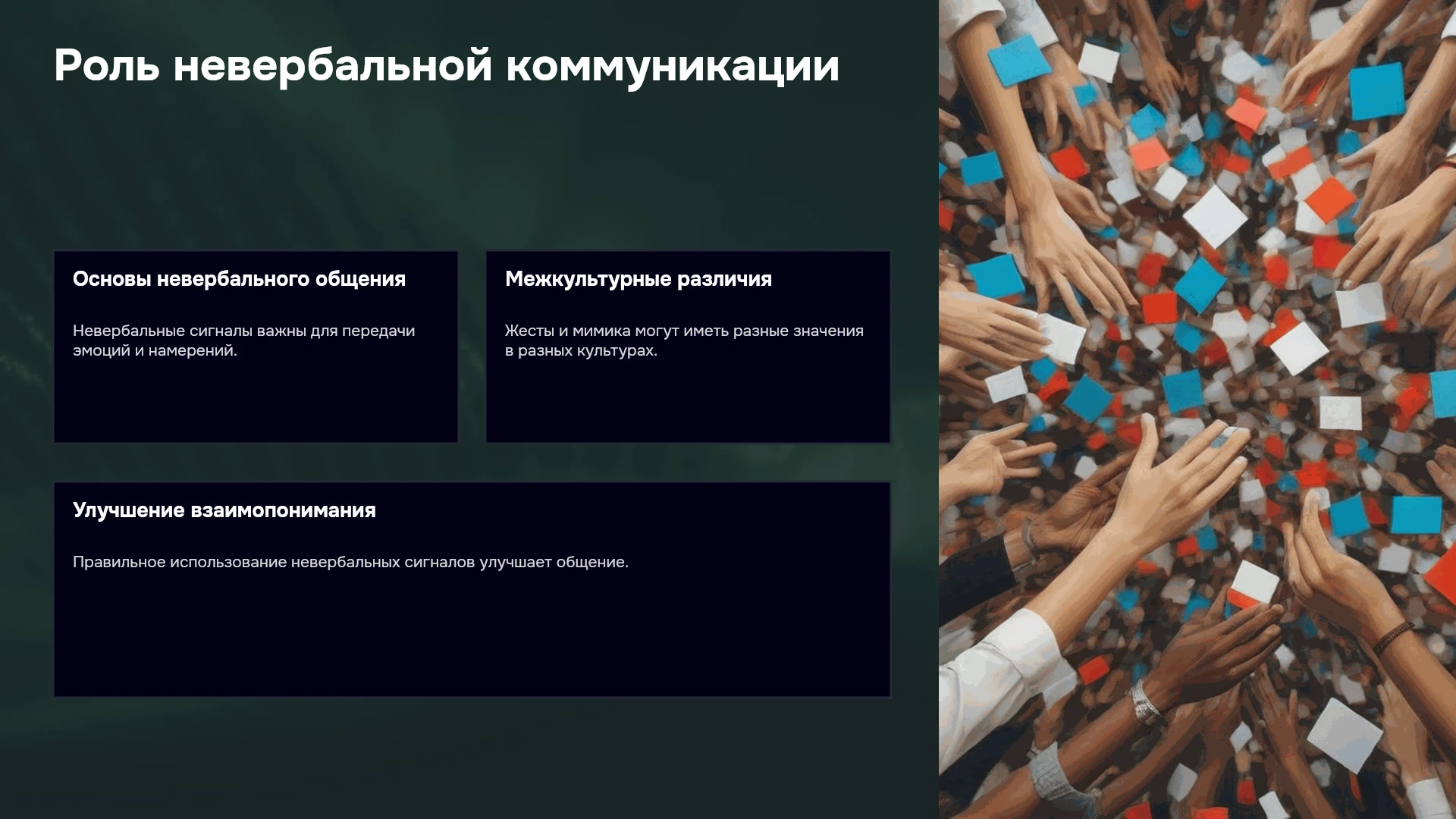 Роль невербальной коммуникации

Основы невербального общения

Невербальные сигналы важны для передачи эмоций и намерений.

Межкультурные различия

Жесты и мимика могут иметь разные значения в разных культурах.

Улучшение взаимопонимания

Правильное использование невербальных сигналов улучшает общение.